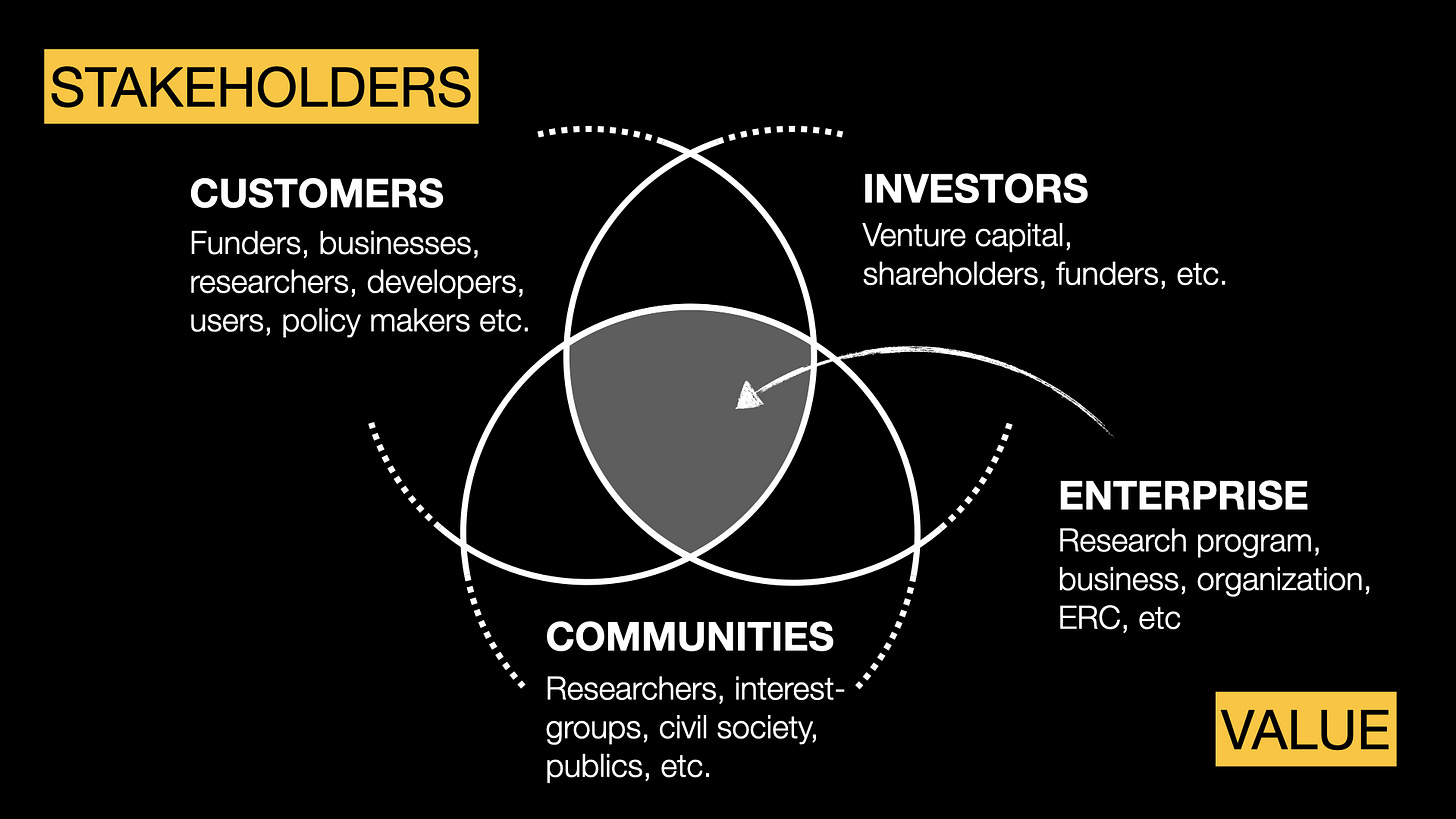 STAKEHOLDERS

CUSTOMERS
Funders, businesses, researchers, developers, users, policy makers etc.

INVESTORS
Venture capital, shareholders, funders, etc.

ENTERPRISE
Research program, business, organization, ERC, etc

COMMUNITIES
Researchers, interest-groups, civil society, publics, etc.

VALUE